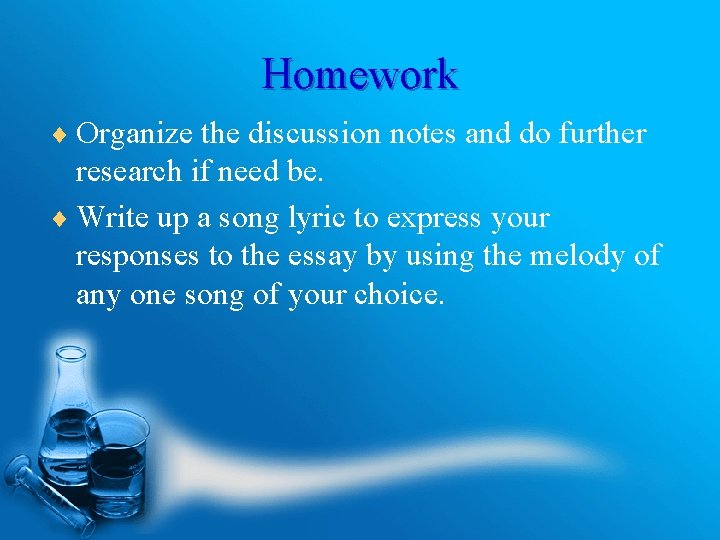 Homework

♦ Organize the discussion notes and do further research if need be.

♦ Write up a song lyric to express your responses to the essay by using the melody of any one song of your choice.